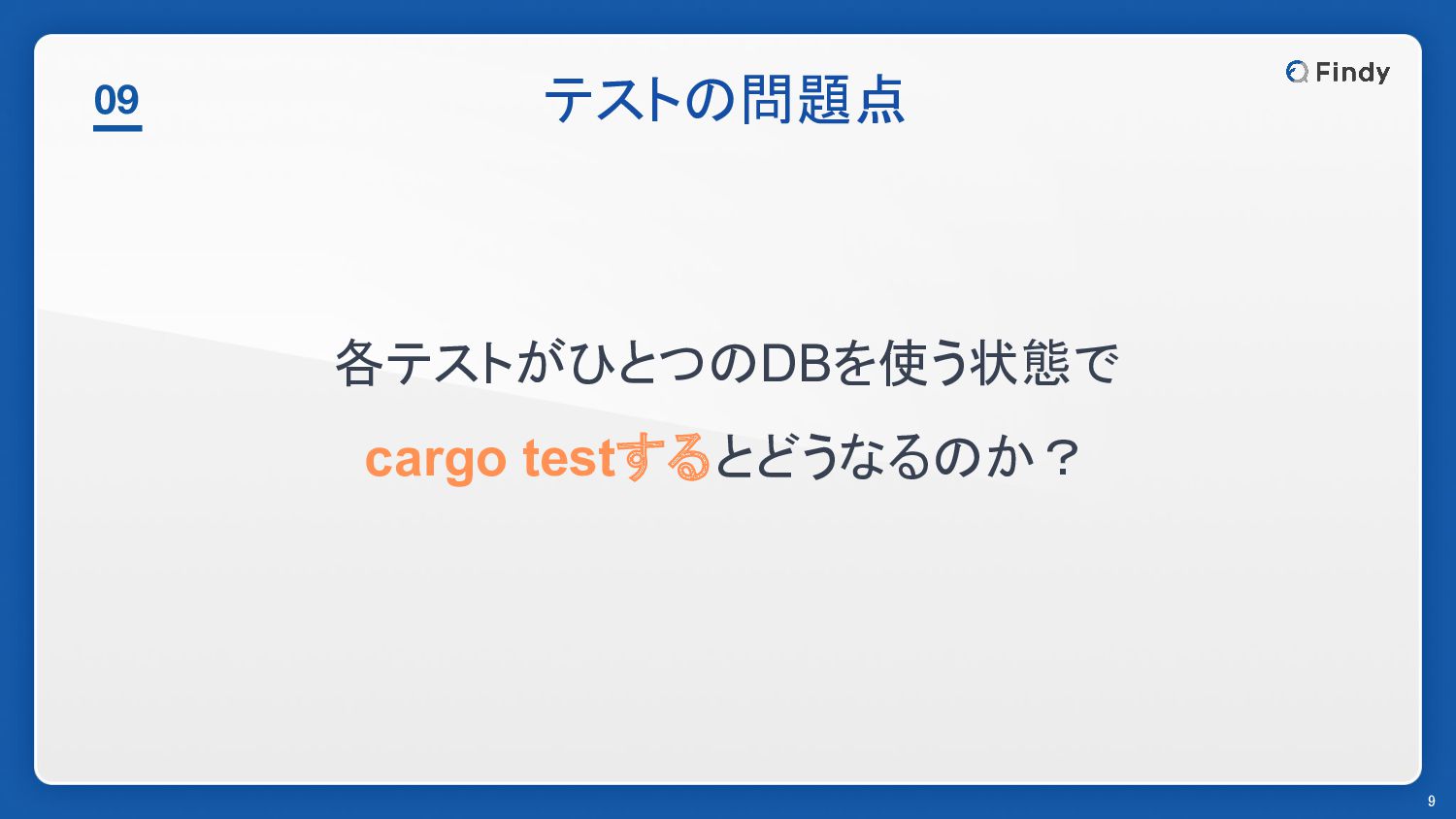 09

テストの問題点

Findy

各テストがひとつのDBを使う状態で

cargo testするとどうなるのか？

9